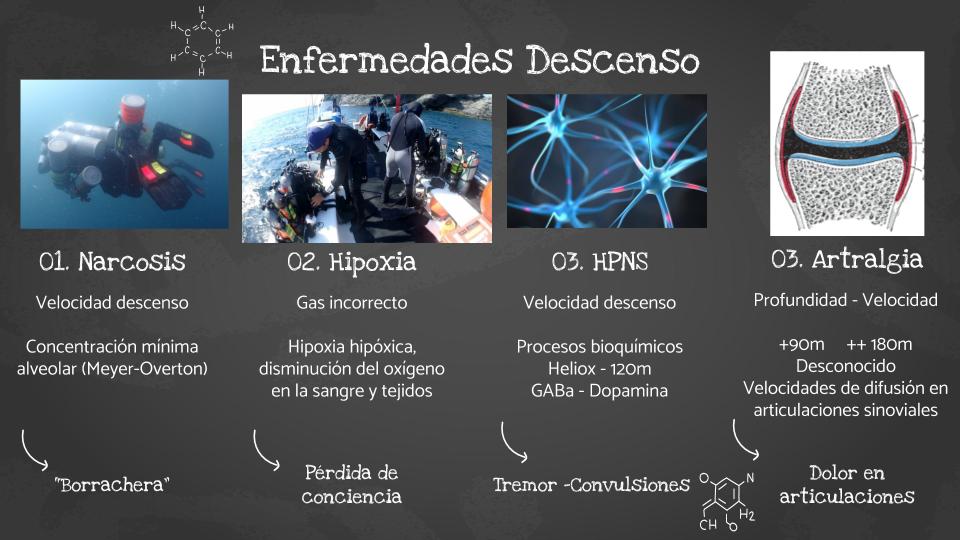 Enfermedades Descenso

01. Narcosis

Velocidad descenso

Concentración mínima alveolar (Meyer-Overton)

"Borrachera"

02. Hipoxia

Gas incorrecto

Hipoxia hipóxica, disminución del oxígeno en la sangre y tejidos

Pérdida de conciencia

03. HPNS

Velocidad descenso

Procesos bioquímicos
Heliox - 120m
GABa - Dopamina

Tremor -Convulsiones

03. Artralgia

Profundidad - Velocidad

+90m ++ 180m
Desconocido
Velocidades de difusión en articulaciones sinoviales

Dolor en articulaciones